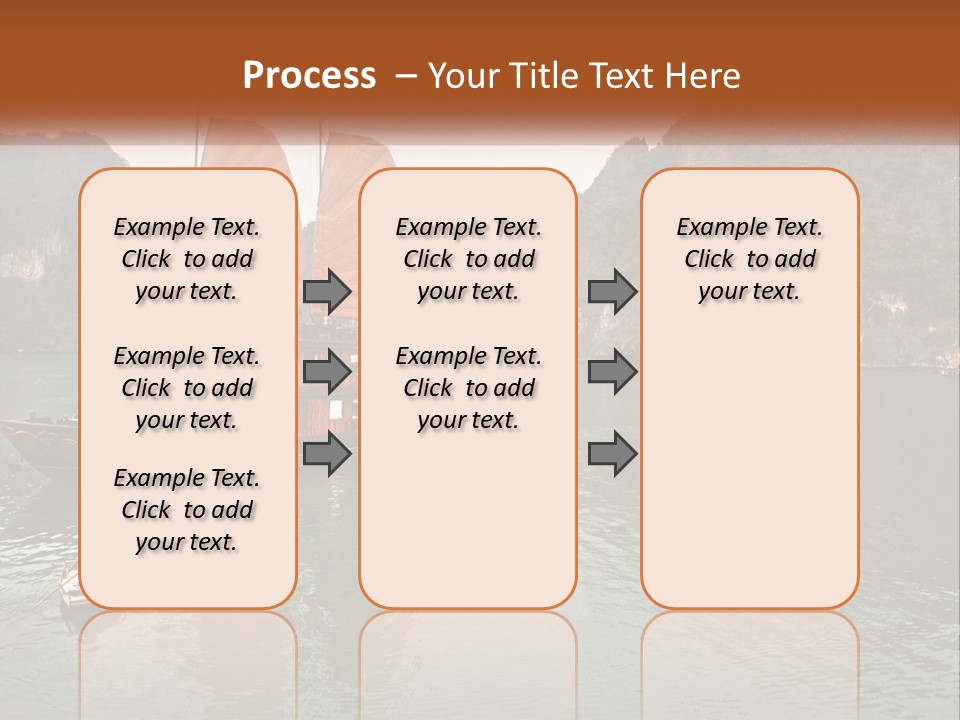 Process – Your Title Text Here

Example Text. Click to add your text.

Example Text. Click to add your text.

Example Text. Click to add your text.

Example Text. Click to add your text.

Example Text. Click to add your text.

Example Text. Click to add your text.